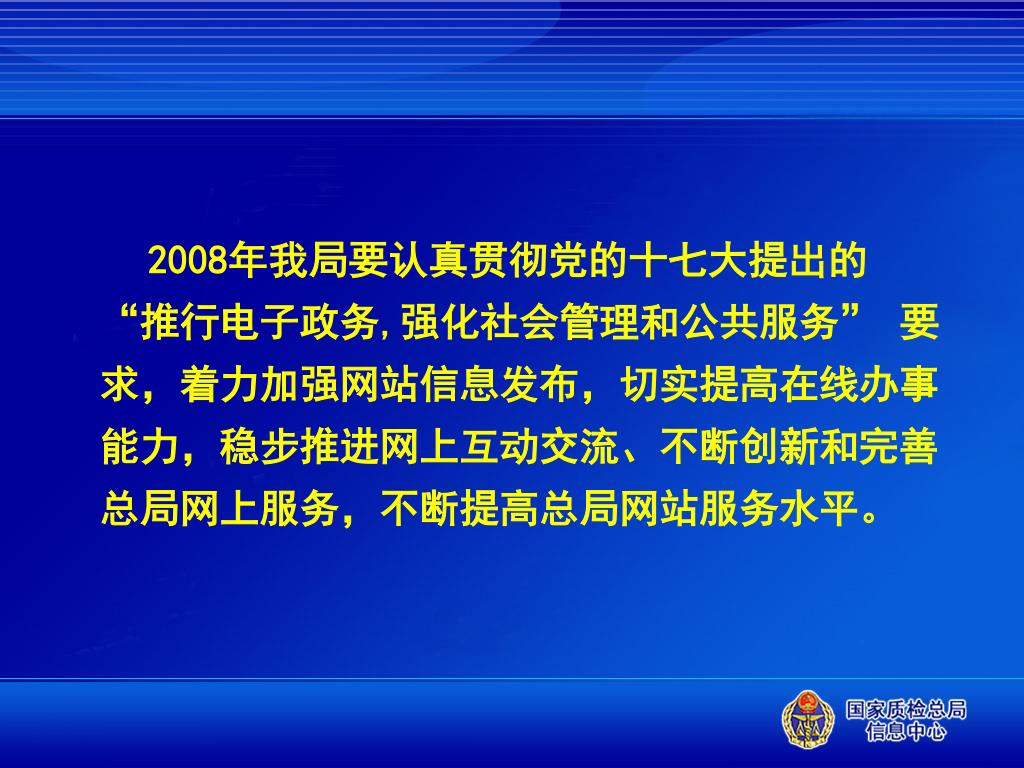 2008年我局要认真贯彻党的十七大提出的“推行电子政务,强化社会管理和公共服务” 要求，着力加强网站信息发布，切实提高在线办事能力，稳步推进网上互动交流、不断创新和完善总局网上服务，不断提高总局网站服务水平。

国家质检总局
信息中心